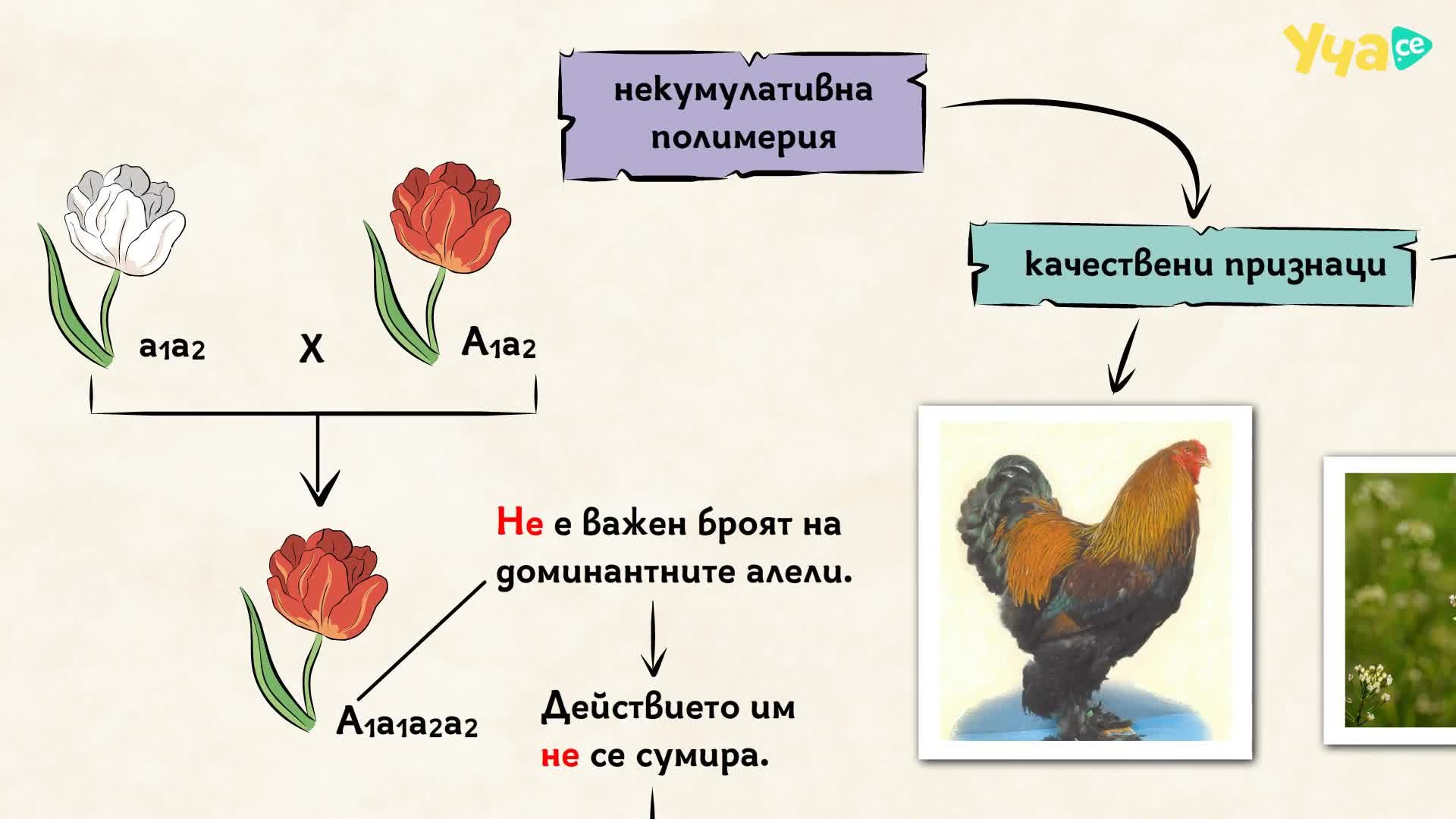 Уча.се

некумулативна полимерия

качествени признаци

$a_1a_2$

X

$A_1a_2$

$A_1a_1a_2a_2$

Не е важен броят на доминантните алели.

Действието им не се сумира.